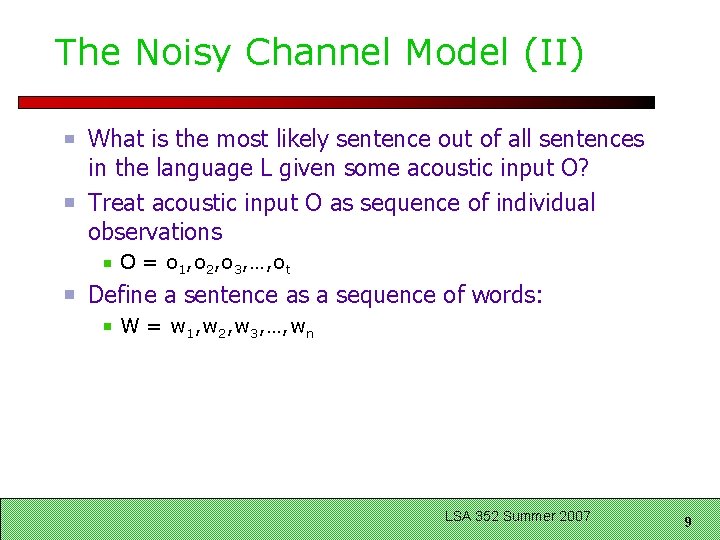 The Noisy Channel Model (II)

What is the most likely sentence out of all sentences in the language L given some acoustic input O?

Treat acoustic input O as sequence of individual observations

$O = o_1,o_2,o_3,\ldots,o_t$

Define a sentence as a sequence of words:

$W = w_1,w_2,w_3,\ldots,w_n$

LSA 352 Summer 2007

9